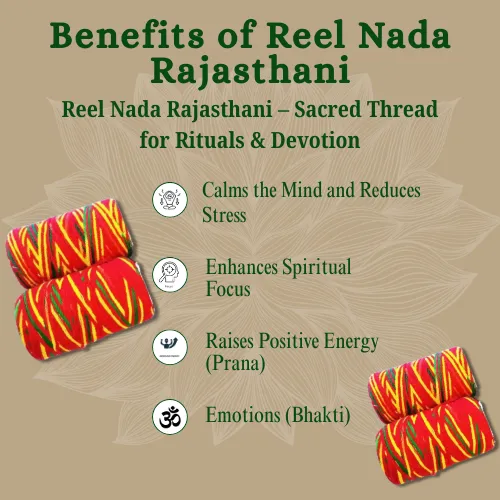 Benefits of Reel Nada Rajasthani

Reel Nada Rajasthani – Sacred Thread for Rituals & Devotion

Calms the Mind and Reduces Stress

Enhances Spiritual Focus

Raises Positive Energy (Prana)

ॐ

Emotions (Bhakti)